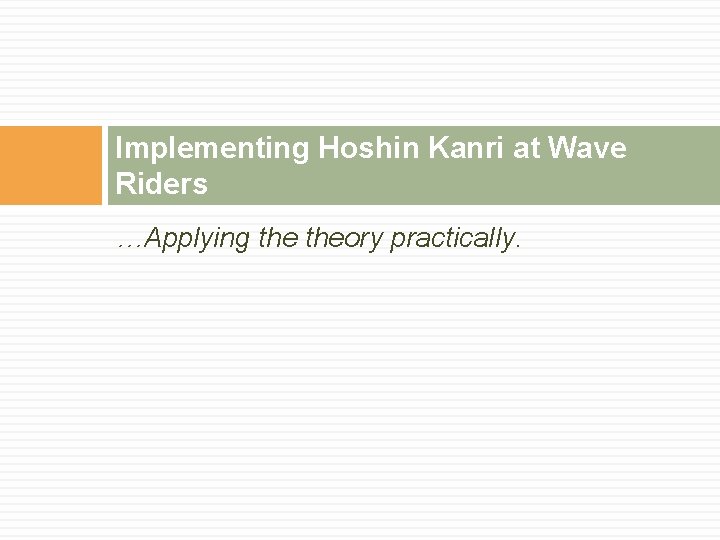 Implementing Hoshin Kanri at Wave Riders

…Applying the theory practically.